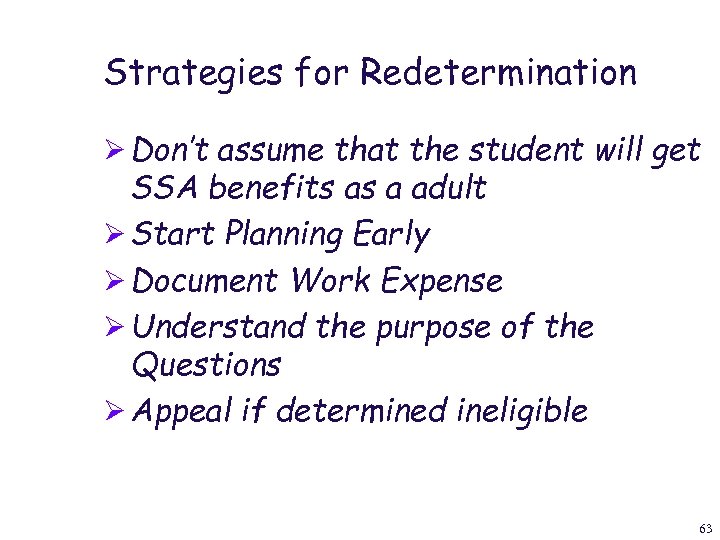 Strategies for Redetermination

➢ Don't assume that the student will get SSA benefits as a adult

➢ Start Planning Early

➢ Document Work Expense

➢ Understand the purpose of the Questions

➢ Appeal if determined ineligible

63